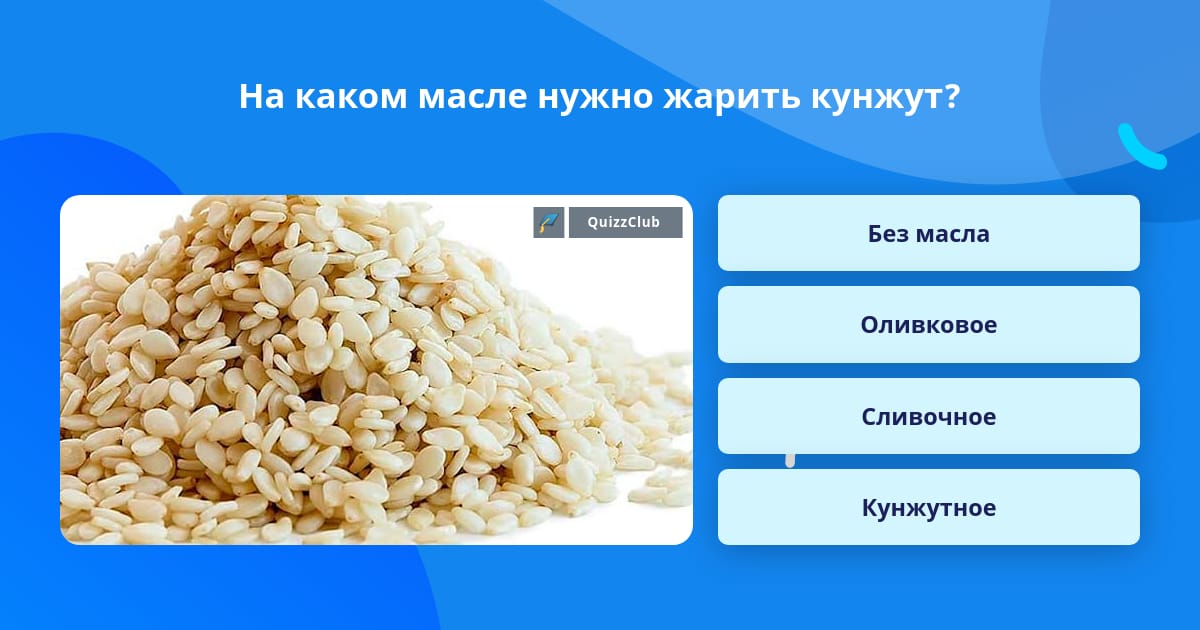 На каком масле нужно жарить кунжут?

QuizzClub

Без масла

Оливковое

Сливочное

Кунжутное